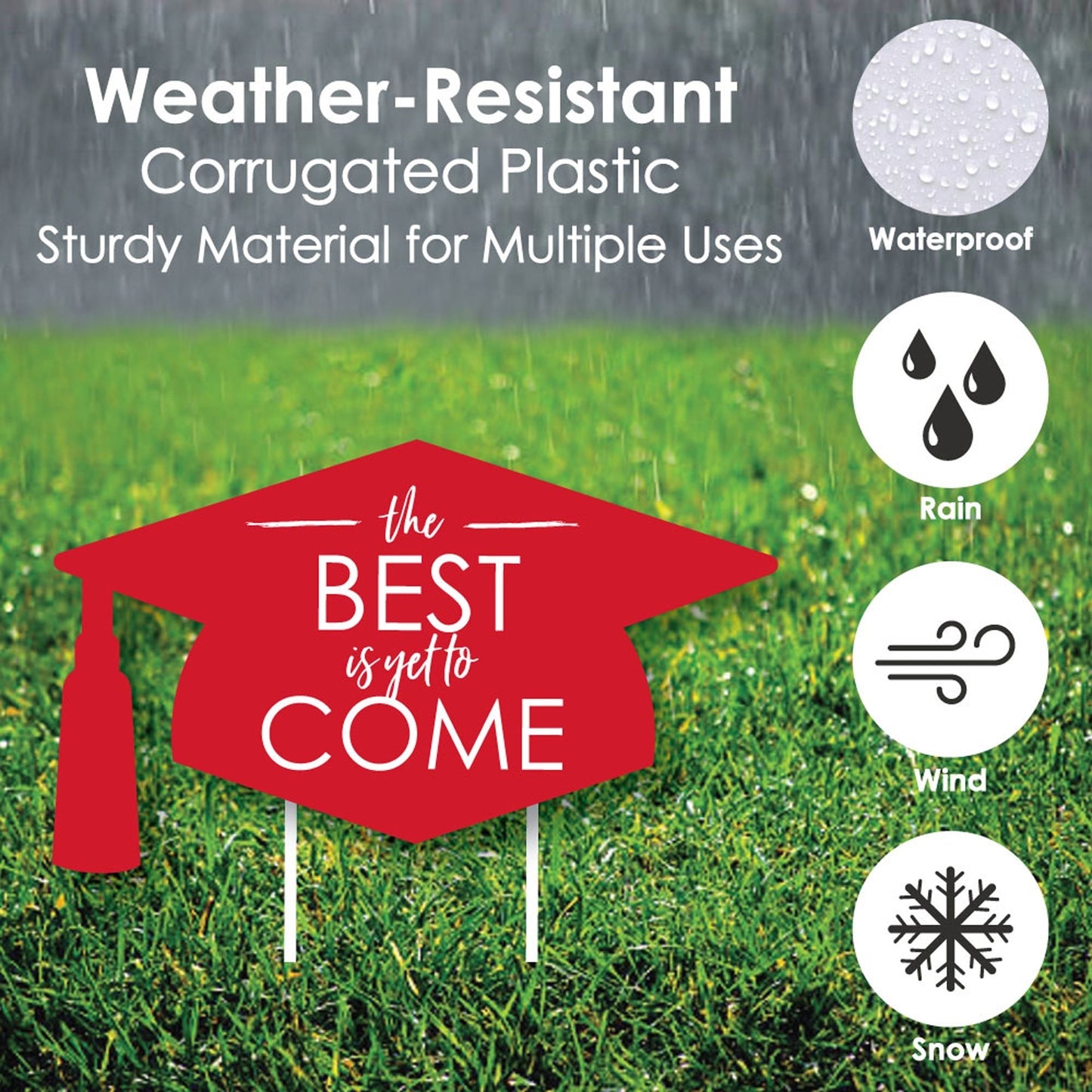 Weather-Resistant
Corrugated Plastic
Sturdy Material for Multiple Uses

the
BEST
is yet to
COME

Waterproof

Rain

Wind

Snow